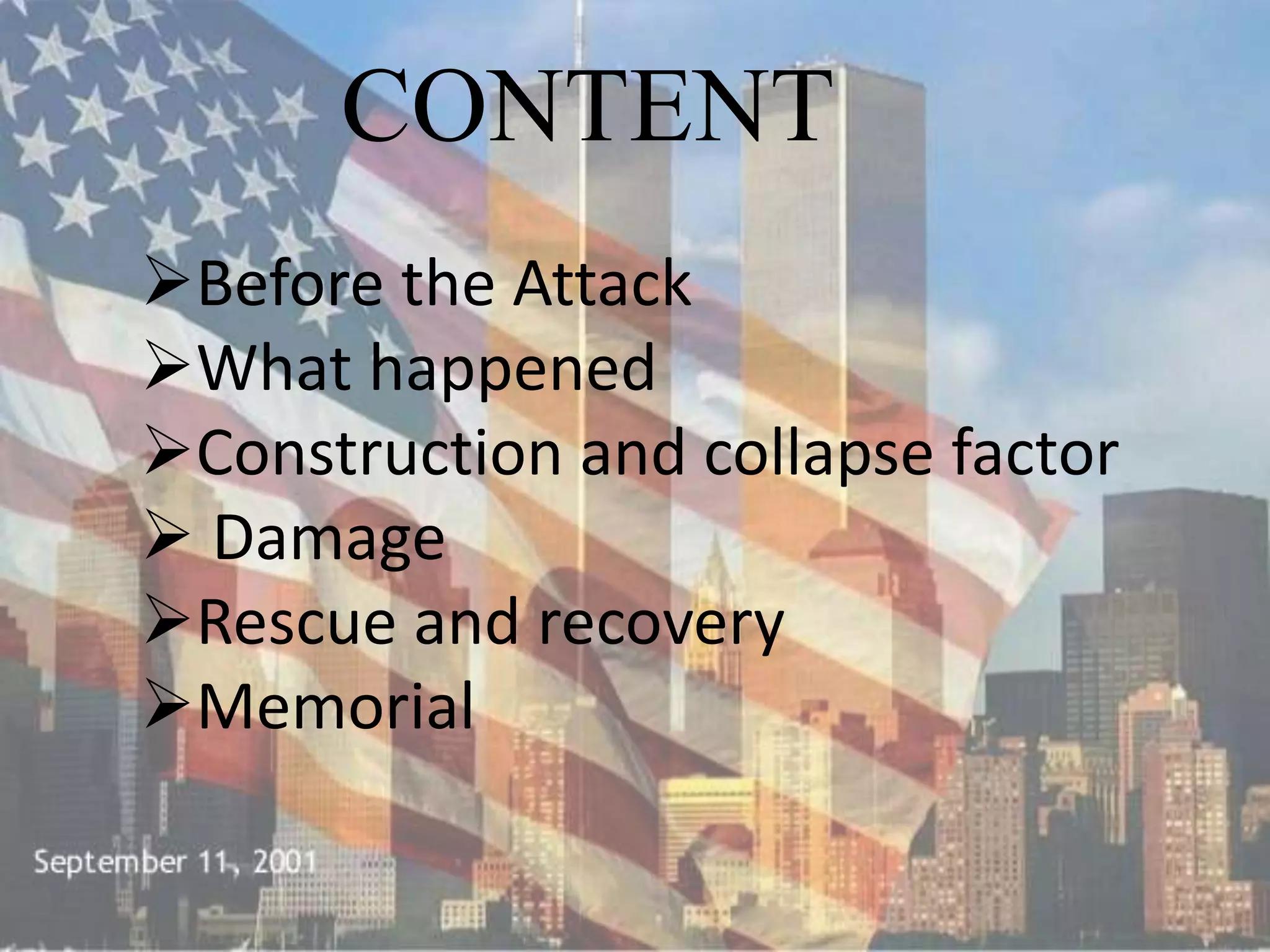 CONTENT

➢Before the Attack
➢What happened
➢Construction and collapse factor
➢ Damage
➢Rescue and recovery
➢Memorial

September 11, 2001